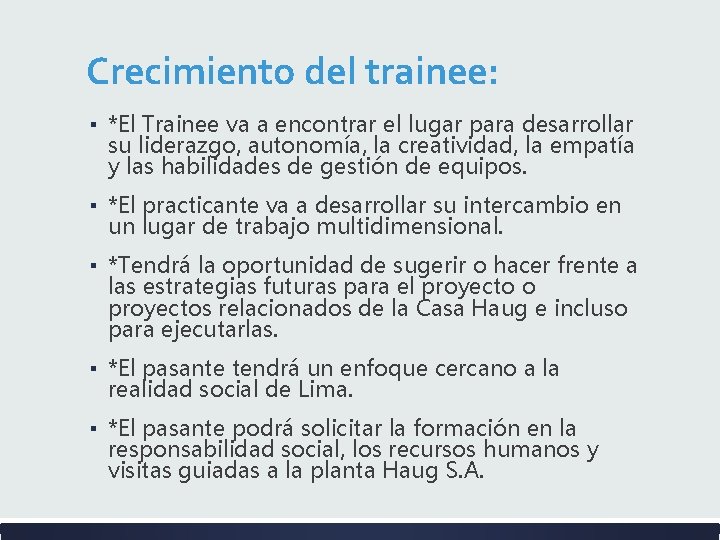 Crecimiento del trainee:

▪ *El Trainee va a encontrar el lugar para desarrollar su liderazgo, autonomía, la creatividad, la empatía y las habilidades de gestión de equipos.

▪ *El practicante va a desarrollar su intercambio en un lugar de trabajo multidimensional.

▪ *Tendrá la oportunidad de sugerir o hacer frente a las estrategias futuras para el proyecto o proyectos relacionados de la Casa Haug e incluso para ejecutarlas.

▪ *El pasante tendrá un enfoque cercano a la realidad social de Lima.

▪ *El pasante podrá solicitar la formación en la responsabilidad social, los recursos humanos y visitas guiadas a la planta Haug S.A.